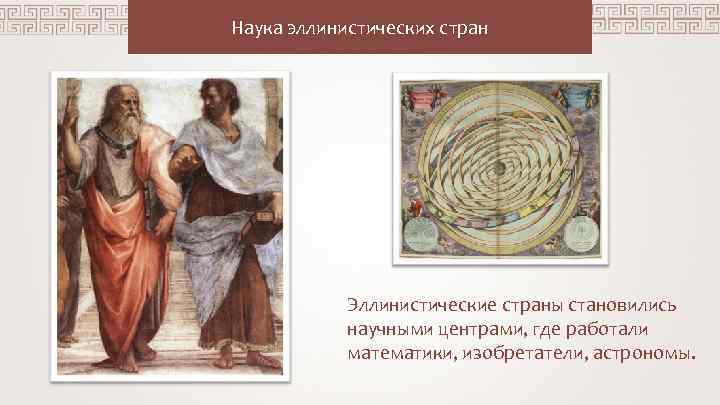 Наука эллинистических стран

Эллинистические страны становились научными центрами, где работали математики, изобретатели, астрономы.